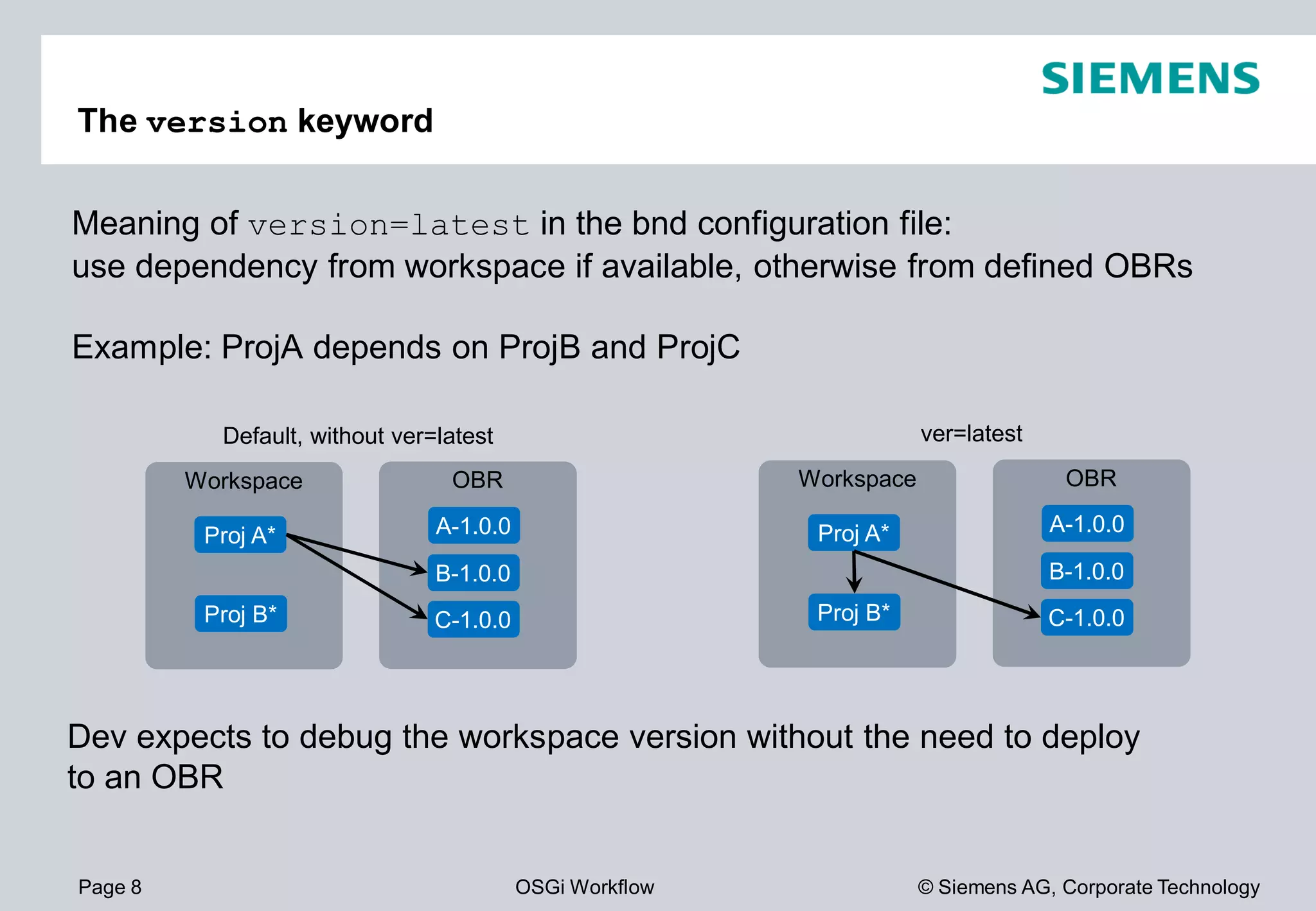 SIEMENS

The version keyword

Meaning of version=latest in the bnd configuration file:
use dependency from workspace if available, otherwise from defined OBRs

Example: ProjA depends on ProjB and ProjC

Default, without ver=latest

Workspace

Proj A*

Proj B*

OBR

A-1.0.0

B-1.0.0

C-1.0.0

ver=latest

Workspace

Proj A*

Proj B*

OBR

A-1.0.0

B-1.0.0

C-1.0.0

Dev expects to debug the workspace version without the need to deploy to an OBR

Page 8

OSGi Workflow

© Siemens AG, Corporate Technology